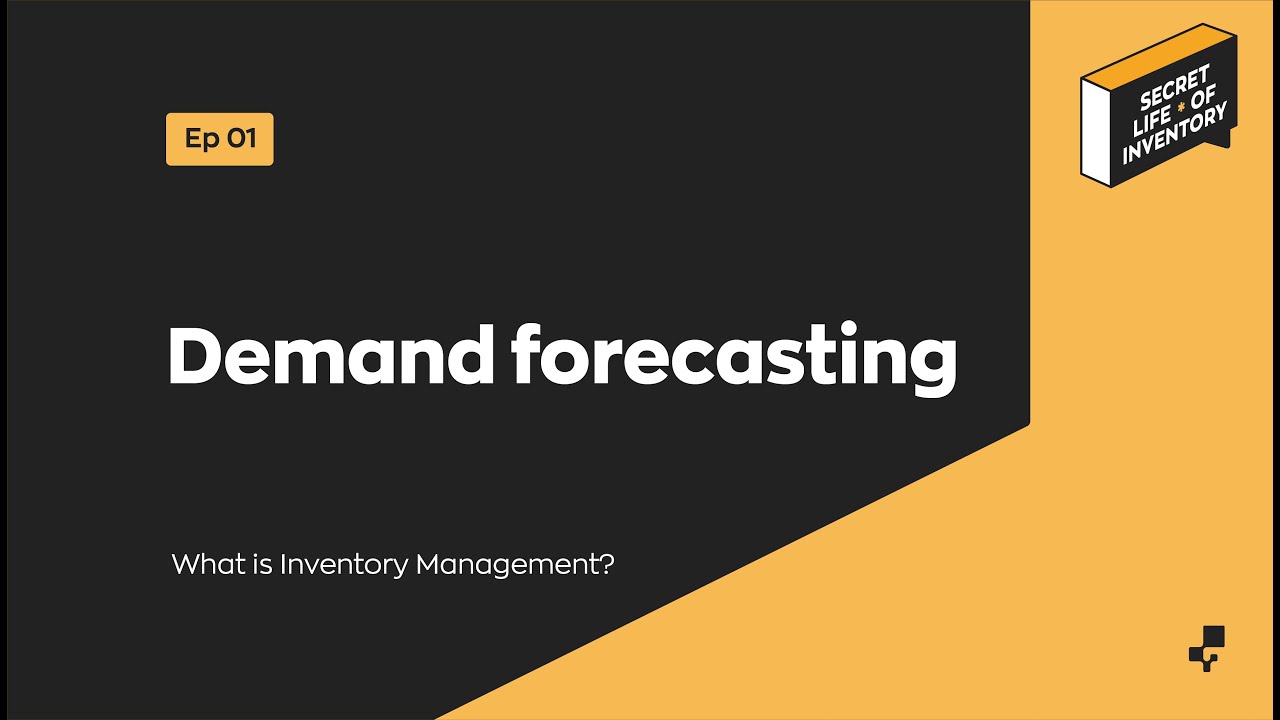 Ep 01

SECRET LIFE * OF INVENTORY

Demand forecasting

What is Inventory Management?